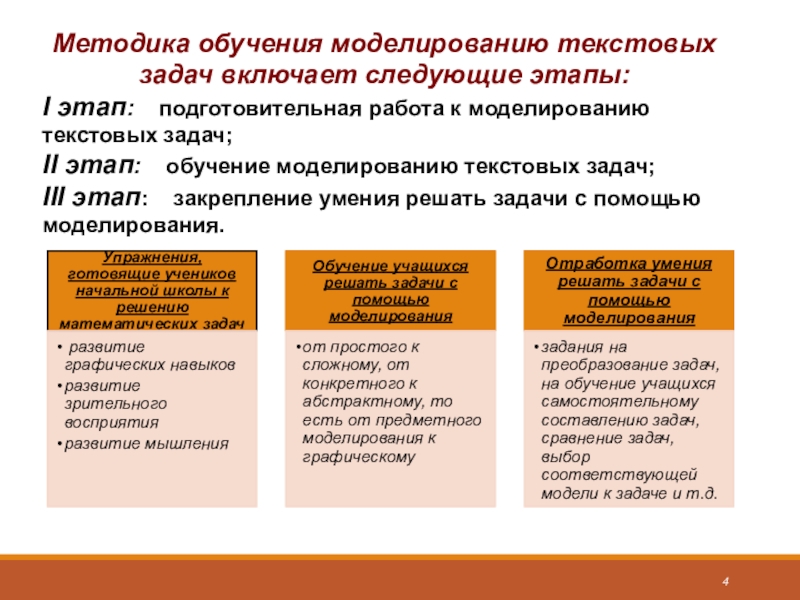 Методика обучения моделированию текстовых задач включает следующие этапы:

I этап: подготовительная работа к моделированию текстовых задач;

II этап: обучение моделированию текстовых задач;

III этап: закрепление умения решать задачи с помощью моделирования.

Упражнения, готовящие учеников начальной школы к решению математических задач

• развитие графических навыков
• развитие зрительного восприятия
• развитие мышления

Обучение учащихся решать задачи с помощью моделирования

• от простого к сложному, от конкретного к абстрактному, то есть от предметного моделирования к графическому

Отработка умения решать задачи с помощью моделирования

• задания на преобразование задач, на обучение учащихся самостоятельному составлению задач, сравнение задач, выбор соответствующей модели к задаче и т.д.

4